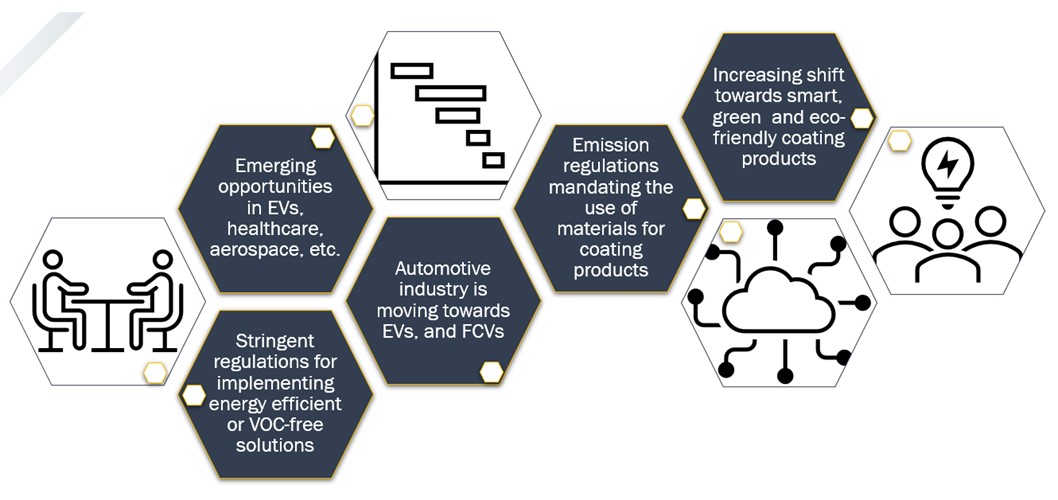 Emerging opportunities in EVs, healthcare, aerospace, etc.

Stringent regulations for implementing energy efficient or VOC-free solutions

Automotive industry is moving towards EVs, and FCVs

Emission regulations mandating the use of materials for coating products

Increasing shift towards smart, green and eco-friendly coating products